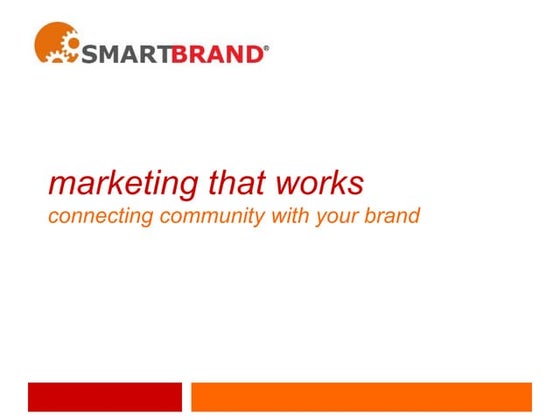 SMARTBRAND®

marketing that works
connecting community with your brand